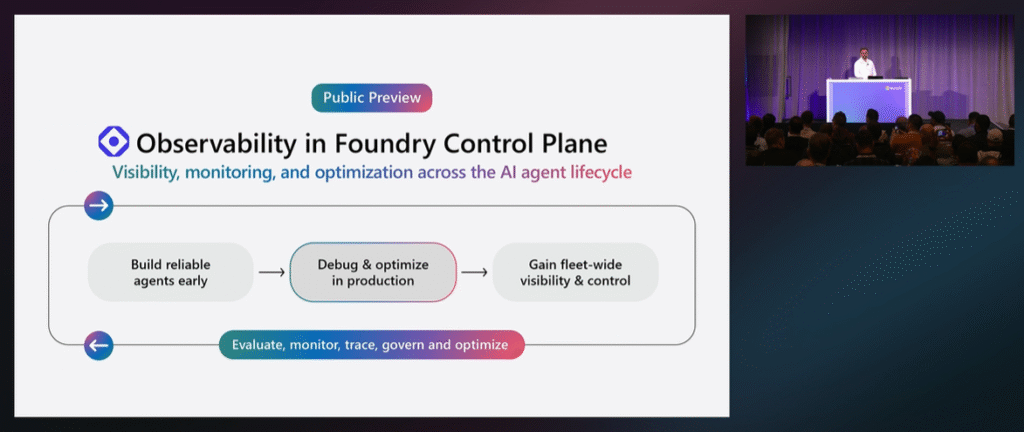 Public Preview

Observability in Foundry Control Plane

Visibility, monitoring, and optimization across the AI agent lifecycle

Build reliable agents early

Debug & optimize in production

Gain fleet-wide visibility & control

Evaluate, monitor, trace, govern and optimize